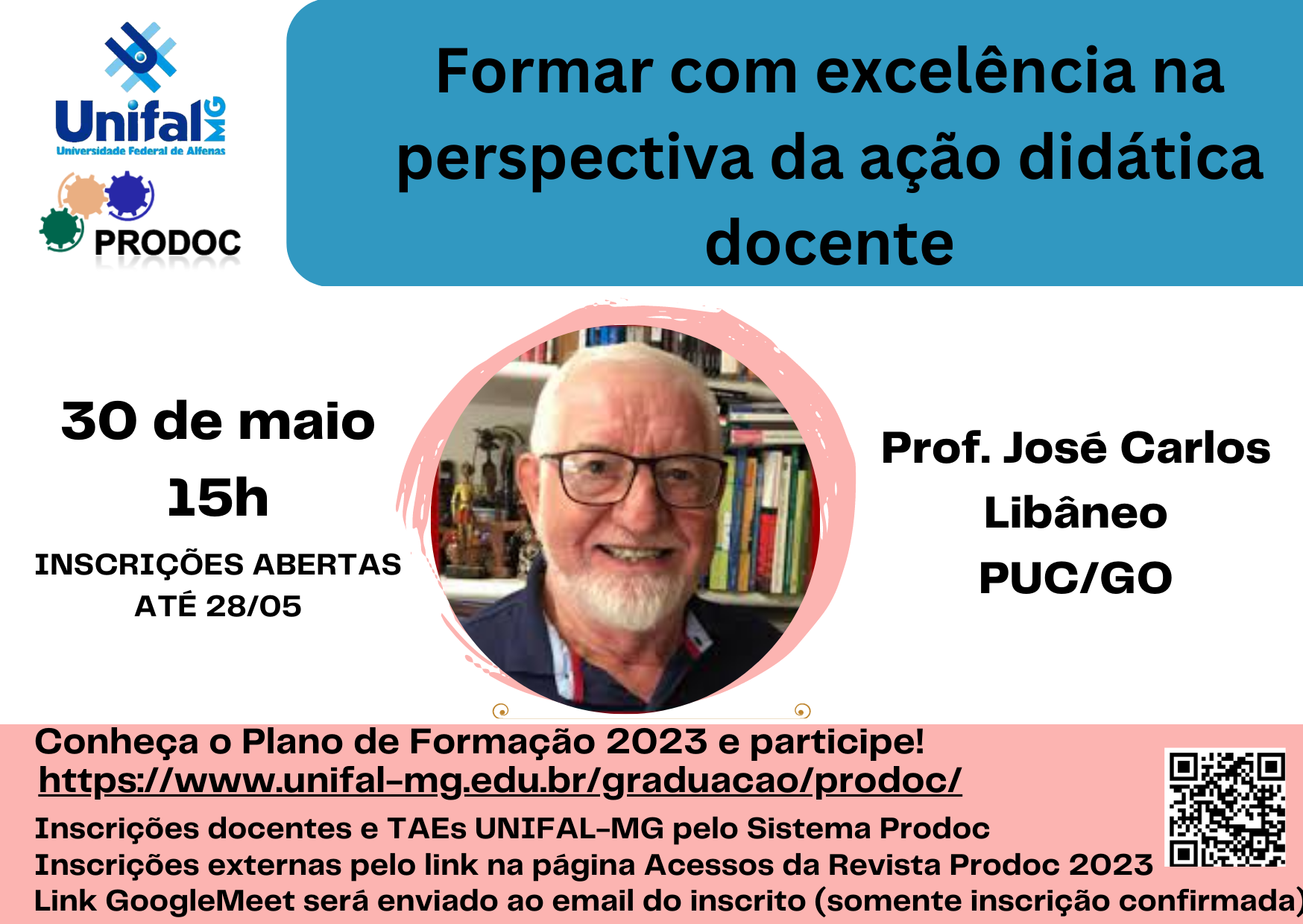 Unifal MG
Universidade Federal de Alfenas

PRODOC

Formar com excelência na perspectiva da ação didática docente

30 de maio
15h

INSCRIÇÕES ABERTAS
ATÉ 28/05

Prof. José Carlos Libâneo
PUC/GO

Conheça o Plano de Formação 2023 e participe!
https://www.unifal-mg.edu.br/graduacao/prodoc/
Inscrições docentes e TAEs UNIFAL-MG pelo Sistema Prodoc
Inscrições externas pelo link na página Acessos da Revista Prodoc 2023
Link GoogleMeet será enviado ao email do inscrito (somente inscrição confirmada)